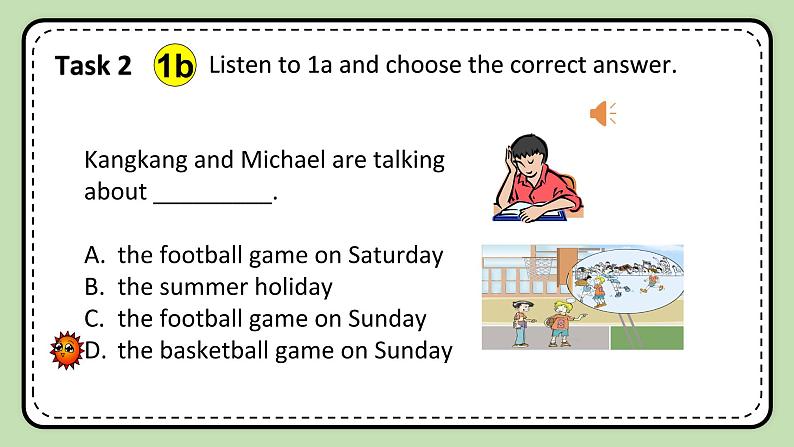 Task 2 1b Listen to 1a and choose the correct answer.

Kangkang and Michael are talking about _________.

A. the football game on Saturday
B. the summer holiday
C. the football game on Sunday
D. the basketball game on Sunday